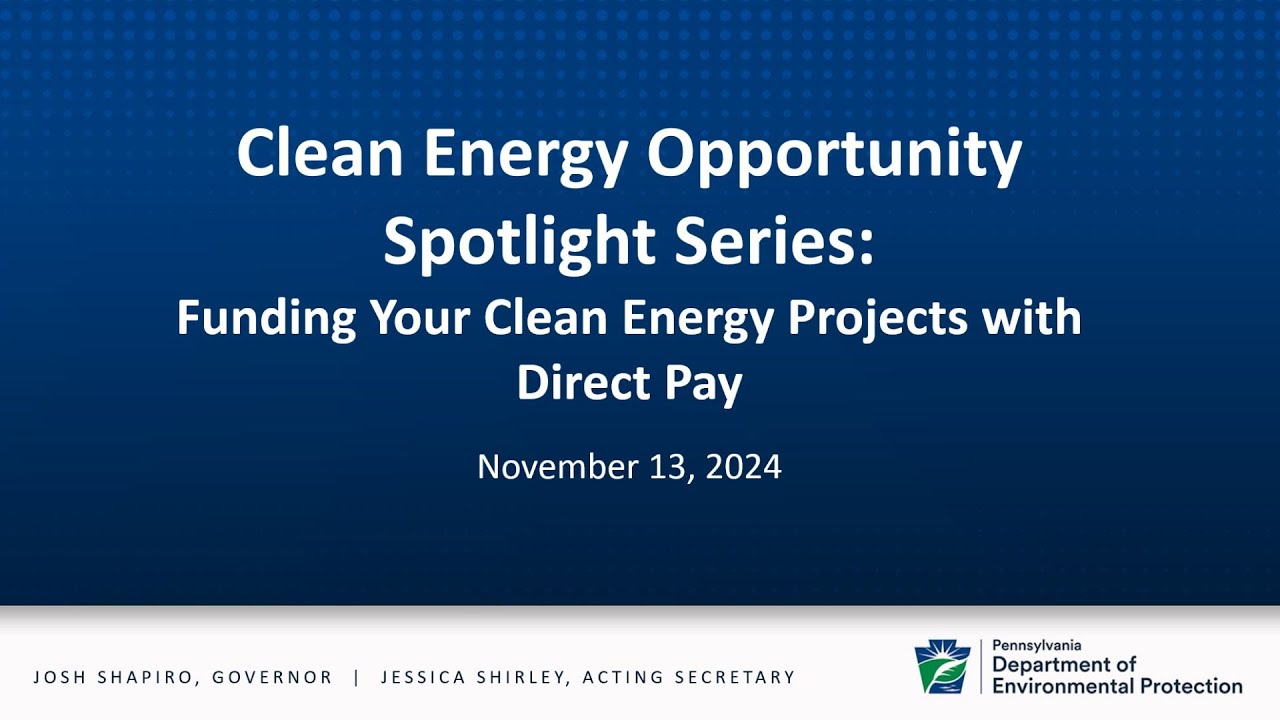 Clean Energy Opportunity Spotlight Series:
Funding Your Clean Energy Projects with Direct Pay

November 13, 2024

JOSH SHAPIRO, GOVERNOR | JESSICA SHIRLEY, ACTING SECRETARY

Pennsylvania
Department of Environmental Protection